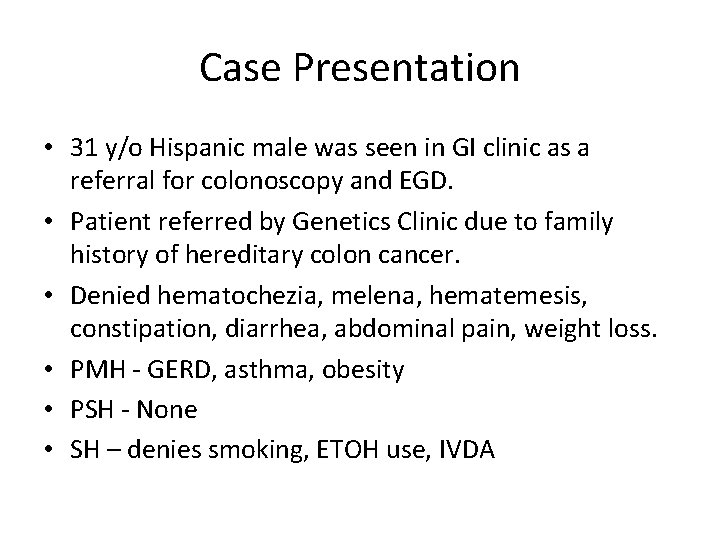 Case Presentation

• 31 y/o Hispanic male was seen in GI clinic as a referral for colonoscopy and EGD.
• Patient referred by Genetics Clinic due to family history of hereditary colon cancer.
• Denied hematochezia, melena, hematemesis, constipation, diarrhea, abdominal pain, weight loss.
• PMH - GERD, asthma, obesity
• PSH - None
• SH – denies smoking, ETOH use, IVDA